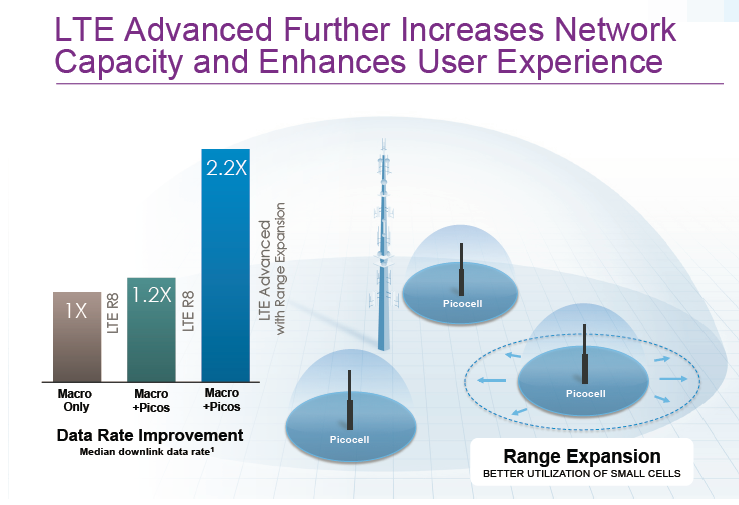 LTE Advanced Further Increases Network Capacity and Enhances User Experience

1X
LTE R8
1.2X
LTE R8
2.2X
LTE Advanced with Range Expansion

Macro Only
Macro +Picos
Macro +Picos

Data Rate Improvement
Median downlink data rate¹

Picocell
Picocell
Picocell

Range Expansion
BETTER UTILIZATION OF SMALL CELLS